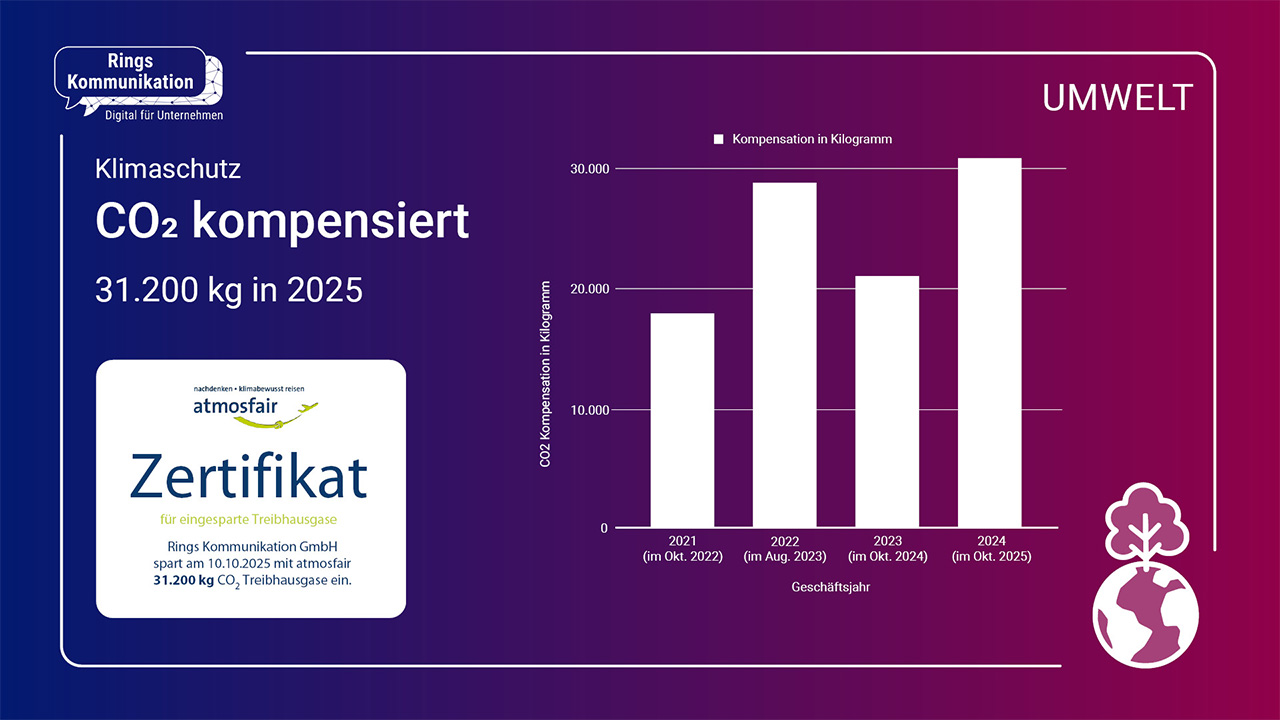 Rings Kommunikation
Digital für Unternehmen

UMWELT

Klimaschutz

$CO_2$ kompensiert

31.200 kg in 2025

nachdenken • klimabewusst reisen
atmosfair

Zertifikat

für eingesparte Treibhausgase

Rings Kommunikation GmbH spart am 10.10.2025 mit atmosfair **31.200 kg** $CO_2$ Treibhausgase ein.

Kompensation in Kilogramm

CO2 Kompensation in Kilogramm

30.000
20.000
10.000
0

2021 (im Okt. 2022)
2022 (im Aug. 2023)
2023 (im Okt. 2024)
2024 (im Okt. 2025)

Geschäftsjahr